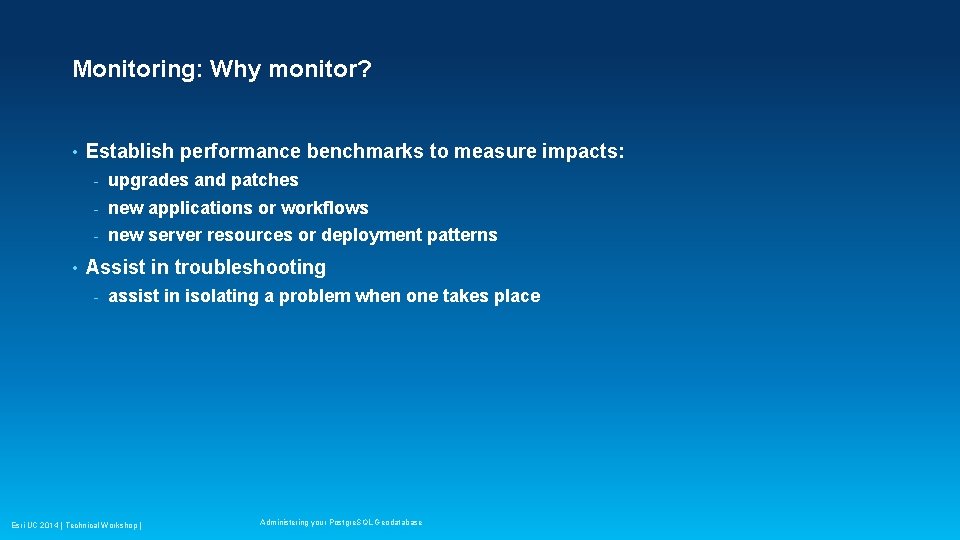 Monitoring: Why monitor?

• Establish performance benchmarks to measure impacts:
- upgrades and patches
- new applications or workflows
- new server resources or deployment patterns

• Assist in troubleshooting
- assist in isolating a problem when one takes place

Esri UC 2014 | Technical Workshop |

Administering your PostgreSQL Geodatabase